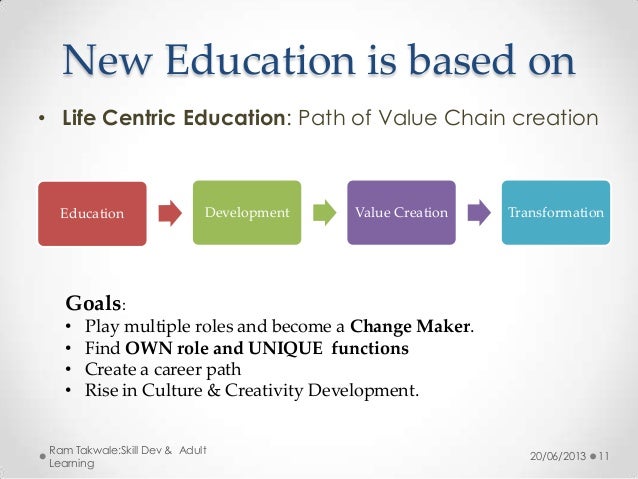 New Education is based on

• Life Centric Education: Path of Value Chain creation

Education

Development

Value Creation

Transformation

Goals:
• Play multiple roles and become a Change Maker.
• Find OWN role and UNIQUE functions
• Create a career path
• Rise in Culture & Creativity Development.

Ram Takwale:Skill Dev & Adult Learning

20/06/2013 11